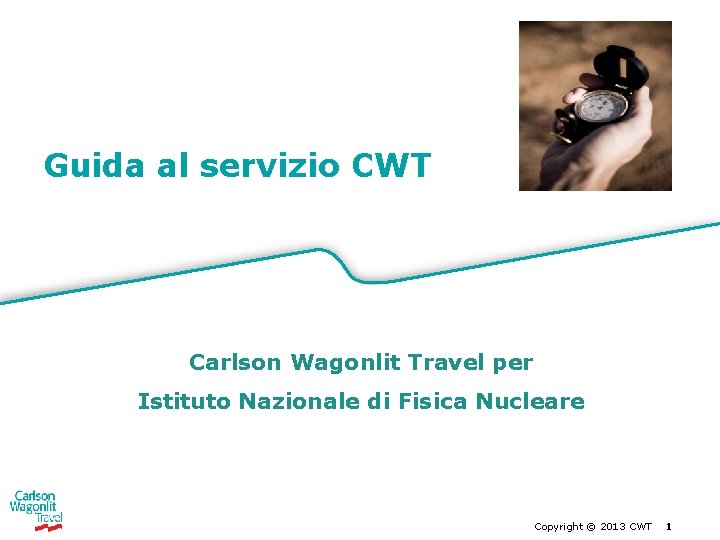 Guida al servizio CWT

Carlson Wagonlit Travel per
Istituto Nazionale di Fisica Nucleare

Carlson Wagonlit Travel

Copyright © 2013 CWT 1